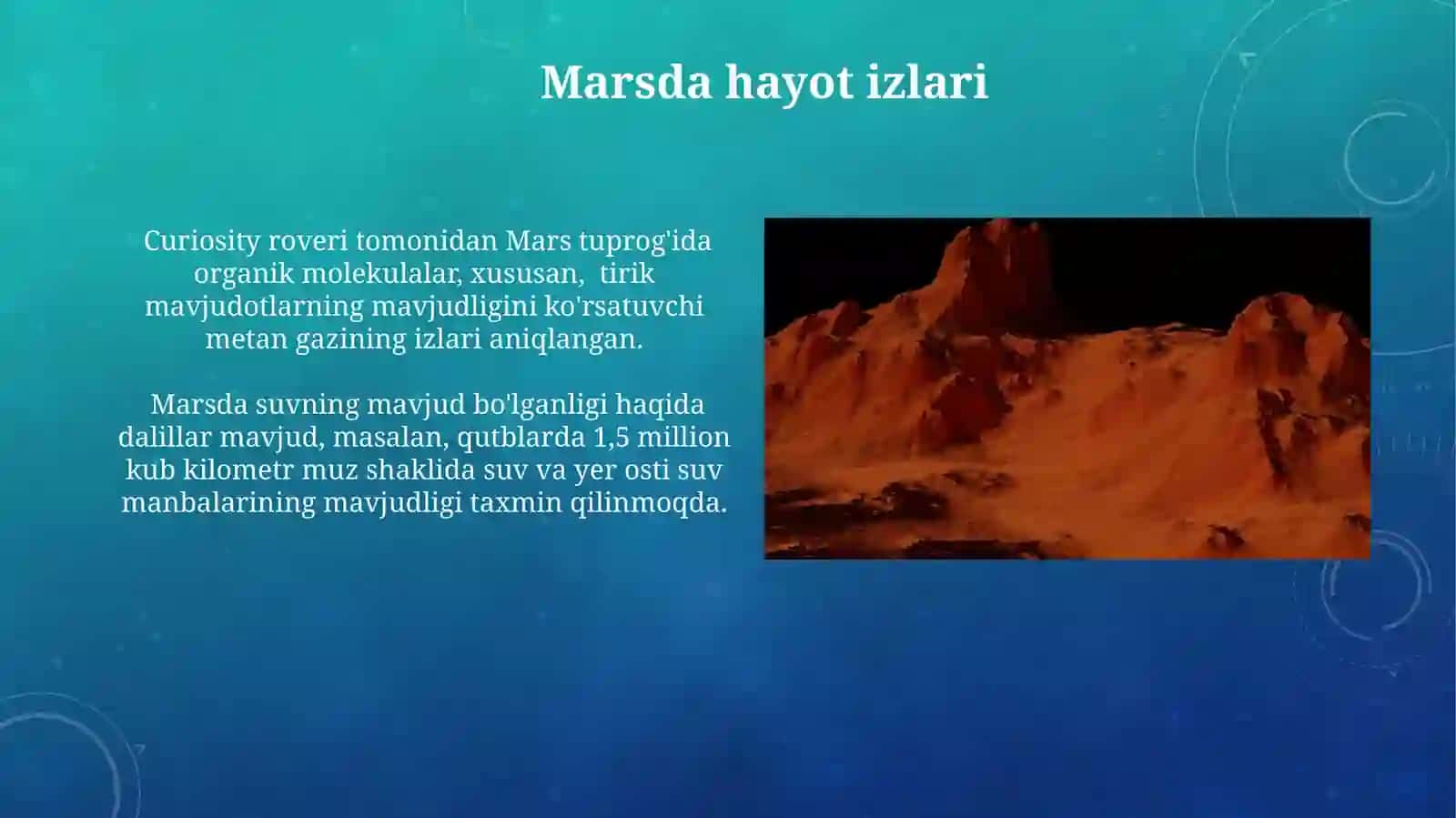 Marsda hayot izlari

Curiosity roveri tomonidan Mars tuprog'ida organik molekulalar, xususan, tirik mavjudotlarning mavjudligini ko'rsatuvchi metan gazining izlari aniqlangan.

Marsda suvning mavjud bo'lganligi haqida dalillar mavjud, masalan, qutblarda 1,5 million kub kilometr muz shaklida suv va yer osti suv manbalarining mavjudligi taxmin qilinmoqda.